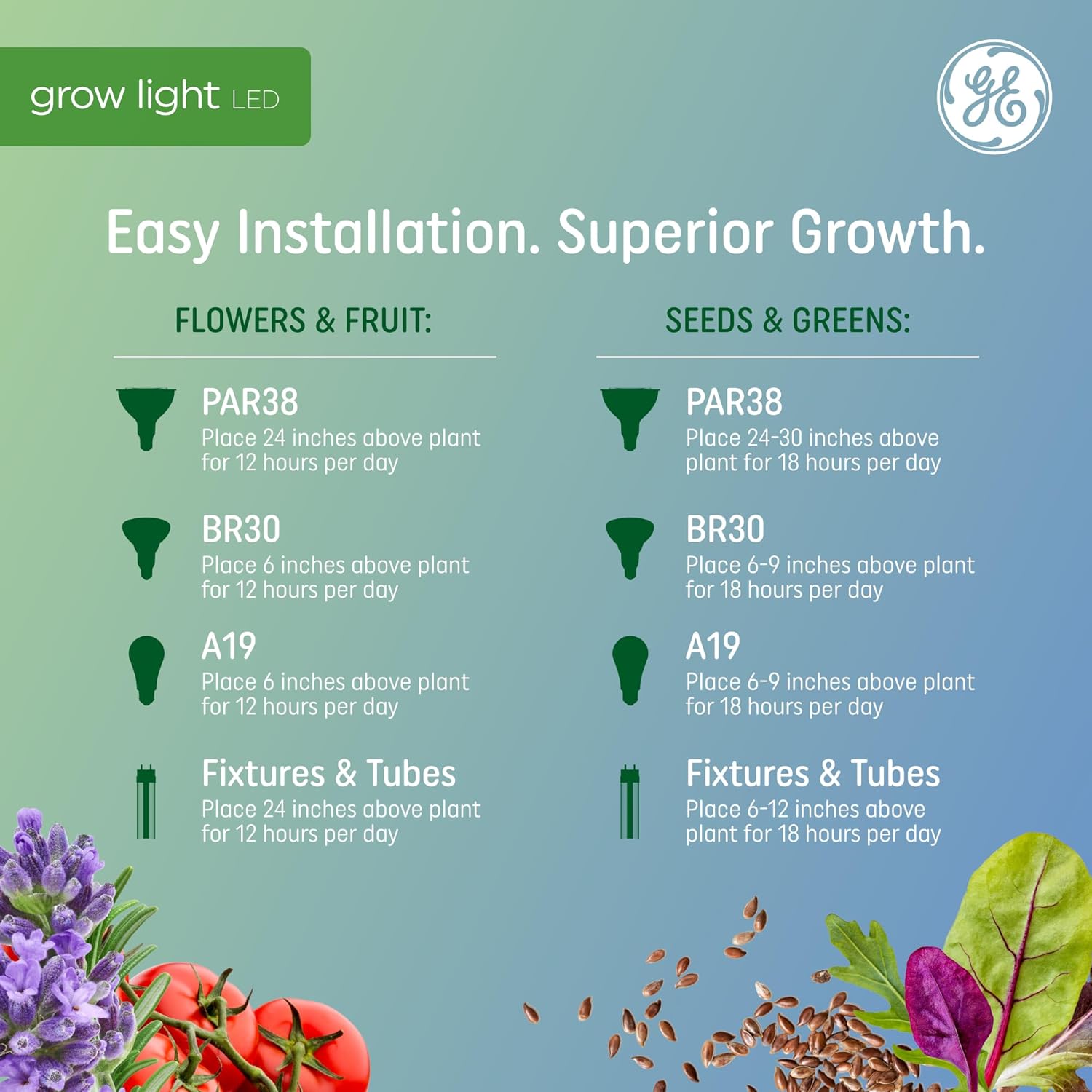 grow light LED

GE

Easy Installation. Superior Growth.

FLOWERS & FRUIT:

PAR38
Place 24 inches above plant for 12 hours per day

BR30
Place 6 inches above plant for 12 hours per day

A19
Place 6 inches above plant for 12 hours per day

Fixtures & Tubes
Place 24 inches above plant for 12 hours per day

SEEDS & GREENS:

PAR38
Place 24-30 inches above plant for 18 hours per day

BR30
Place 6-9 inches above plant for 18 hours per day

A19
Place 6-9 inches above plant for 18 hours per day

Fixtures & Tubes
Place 6-12 inches above plant for 18 hours per day